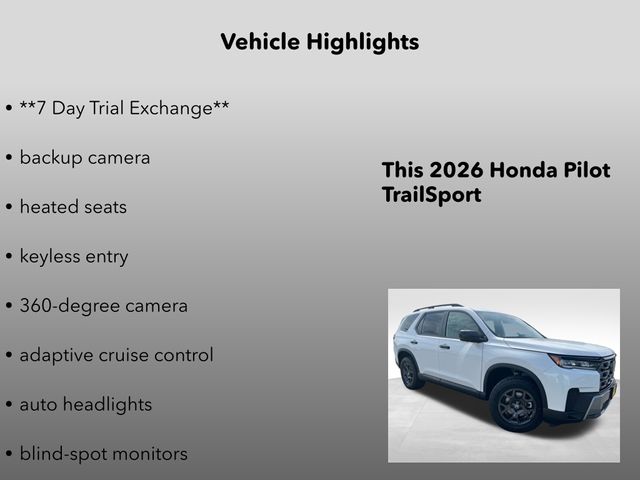 Vehicle Highlights

• **7 Day Trial Exchange**

• backup camera

• heated seats

• keyless entry

• 360-degree camera

• adaptive cruise control

• auto headlights

• blind-spot monitors

This 2026 Honda Pilot TrailSport